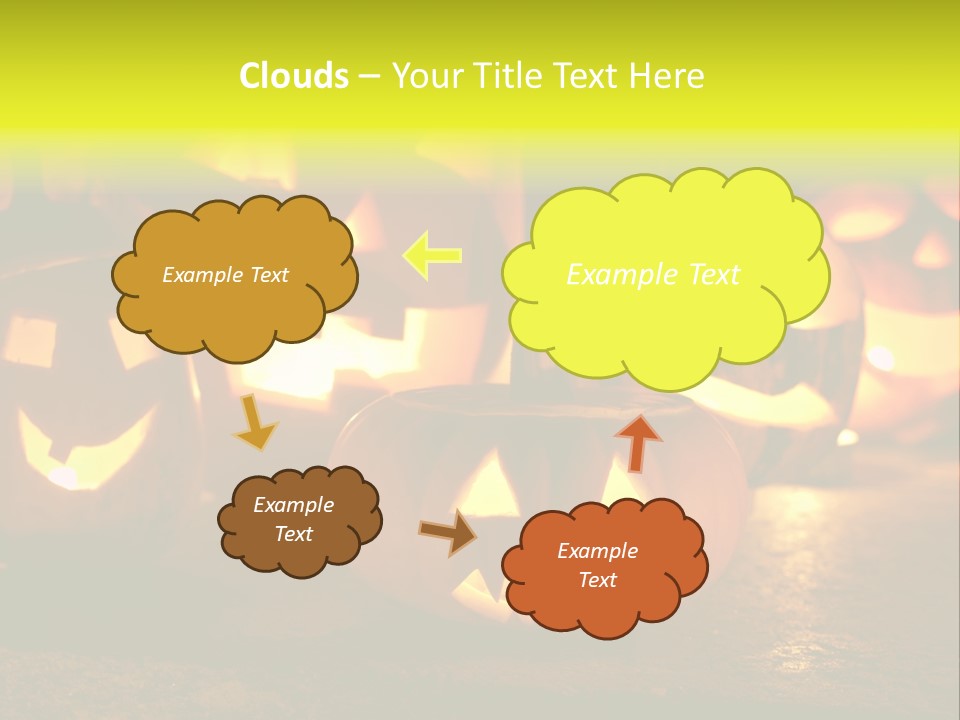 Clouds – Your Title Text Here

Example Text

Example Text

Example Text

Example Text